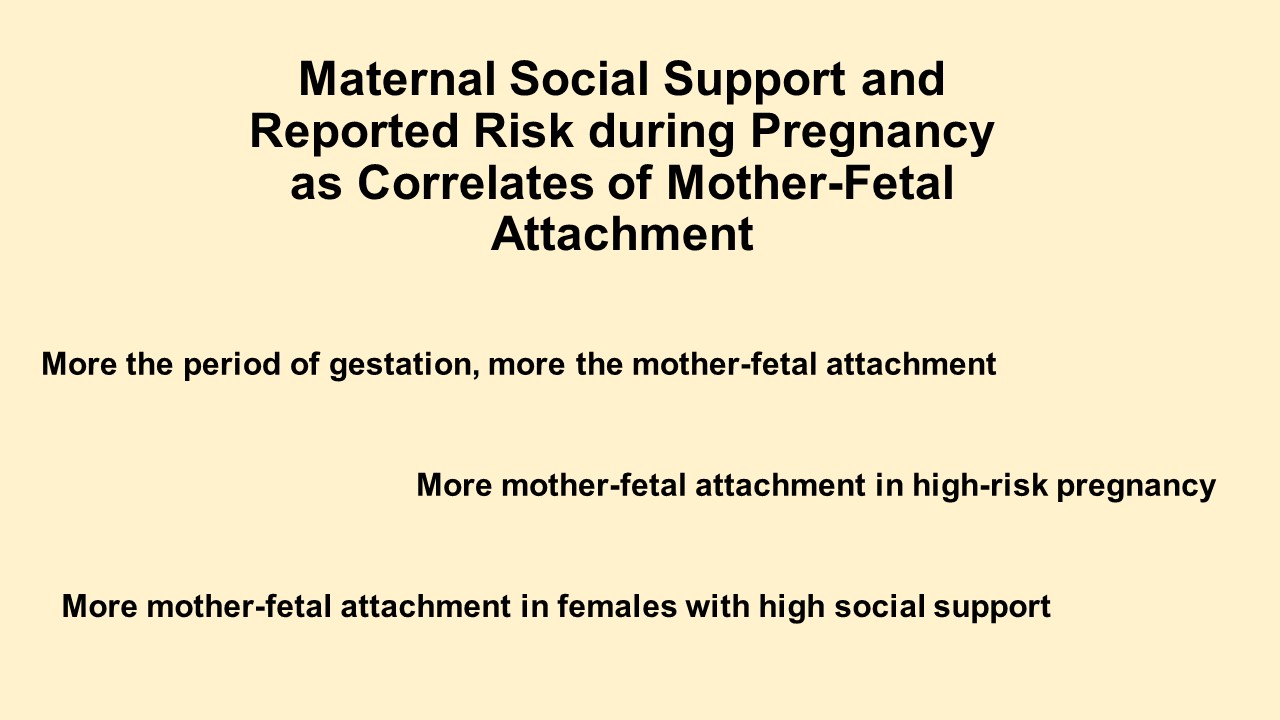 Maternal Social Support and Reported Risk during Pregnancy as Correlates of Mother-Fetal Attachment

More the period of gestation, more the mother-fetal attachment

More mother-fetal attachment in high-risk pregnancy

More mother-fetal attachment in females with high social support